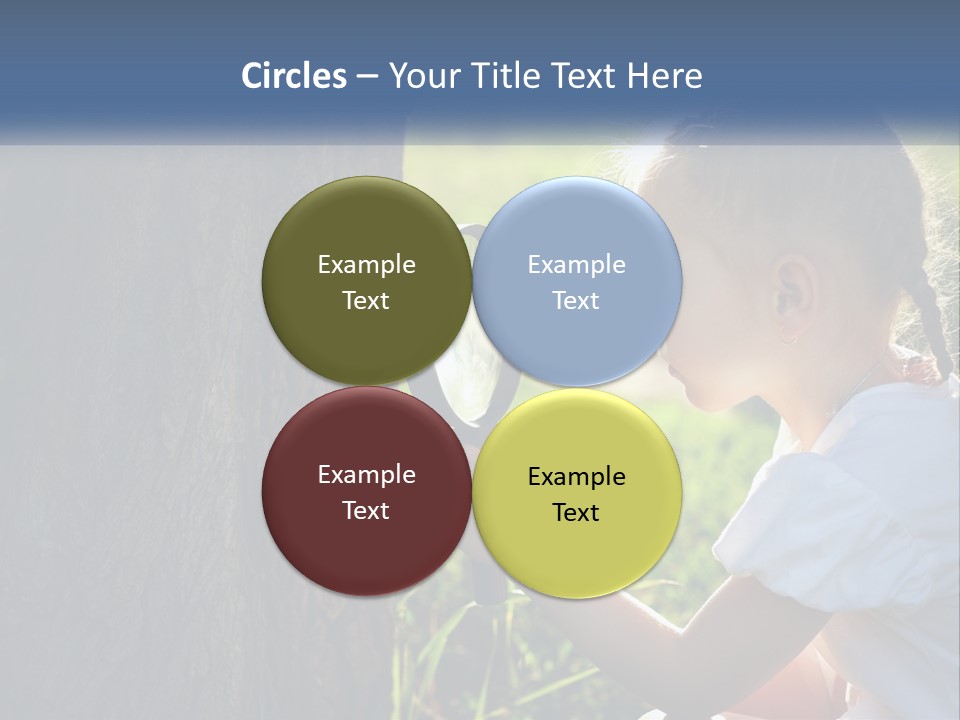 Circles – Your Title Text Here

Example Text

Example Text

Example Text

Example Text